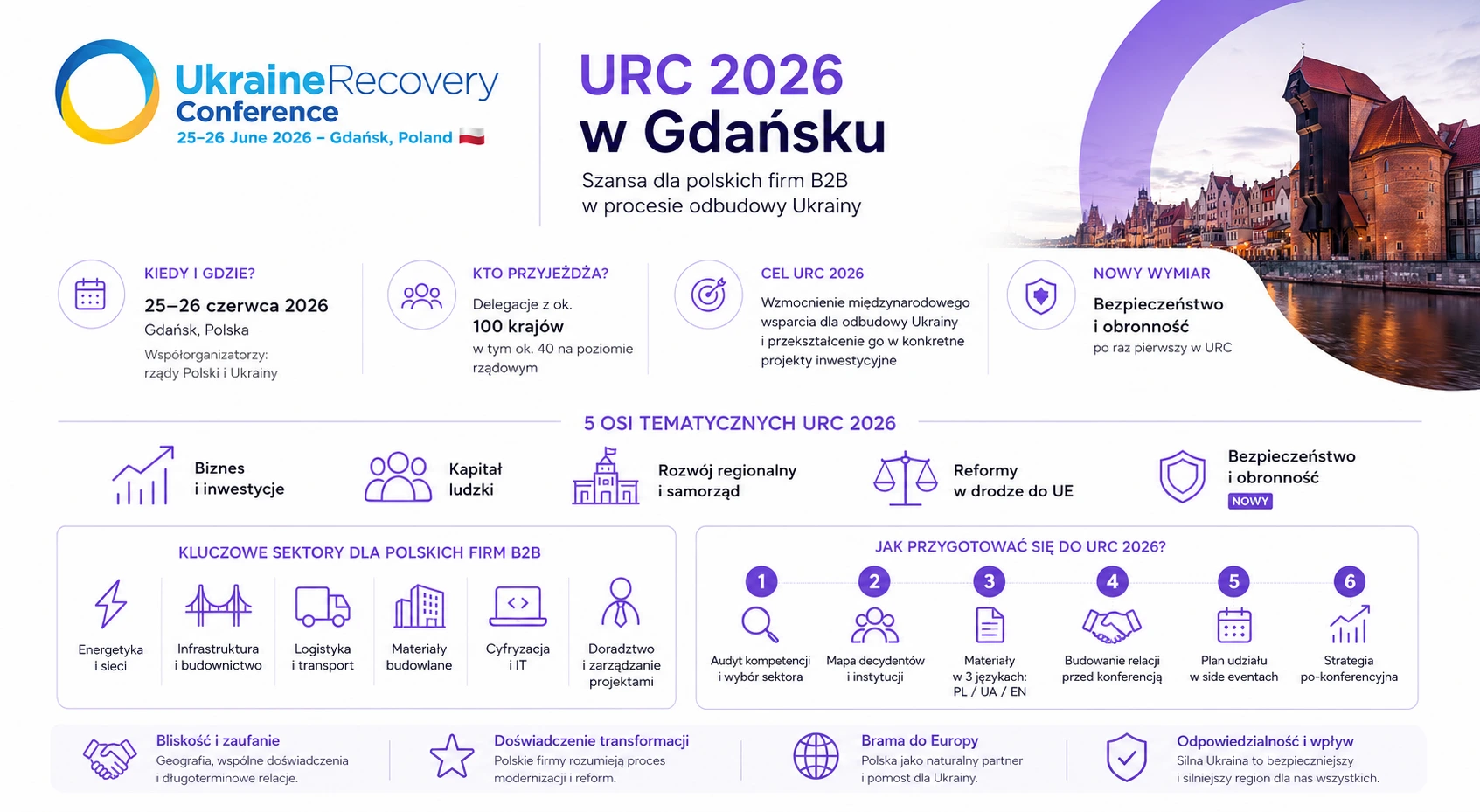 UkraineRecovery Conference
25–26 June 2026 – Gdańsk, Poland

URC 2026 w Gdańsku

Szansa dla polskich firm B2B w procesie odbudowy Ukrainy

KIEDY I GDZIE?
25–26 czerwca 2026
Gdańsk, Polska
Współorganizatorzy: rządy Polski i Ukrainy

KTO PRZYJEŻDŻA?
Delegacje z ok.
100 krajów
w tym ok. 40 na poziomie rządowym

CEL URC 2026
Wzmocnienie międzynarodowego wsparcia dla odbudowy Ukrainy i przekształcenie go w konkretne projekty inwestycyjne

NOWY WYMIAR
Bezpieczeństwo i obronność
po raz pierwszy w URC

5 OSI TEMATYCZNYCH URC 2026

Biznes i inwestycje

Kapitał ludzki

Rozwój regionalny i samorząd

Reformy w drodze do UE

Bezpieczeństwo i obronność
NOWY

KLUCZOWE SEKTORY DLA POLSKICH FIRM B2B

Energetyka i sieci

Infrastruktura i budownictwo

Logistyka i transport

Materiały budowlane

Cyfryzacja i IT

Doradztwo i zarządzanie projektami

JAK PRZYGOTOWAĆ SIĘ DO URC 2026?

1
Audyt kompetencji i wybór sektora

2
Mapa decydentów i instytucji

3
Materiały w 3 językach: PL / UA / EN

4
Budowanie relacji przed konferencją

5
Plan udziału w side eventach

6
Strategia po-konferencyjna

Bliskość i zaufanie
Geografia, wspólne doświadczenia i długoterminowe relacje.

Doświadczenie transformacji
Polskie firmy rozumieją proces modernizacji i reform.

Brama do Europy
Polska jako naturalny partner i pomost dla Ukrainy.

Odpowiedzialność i wpływ
Silna Ukraina to bezpieczniejszy i silniejszy region dla nas wszystkich.